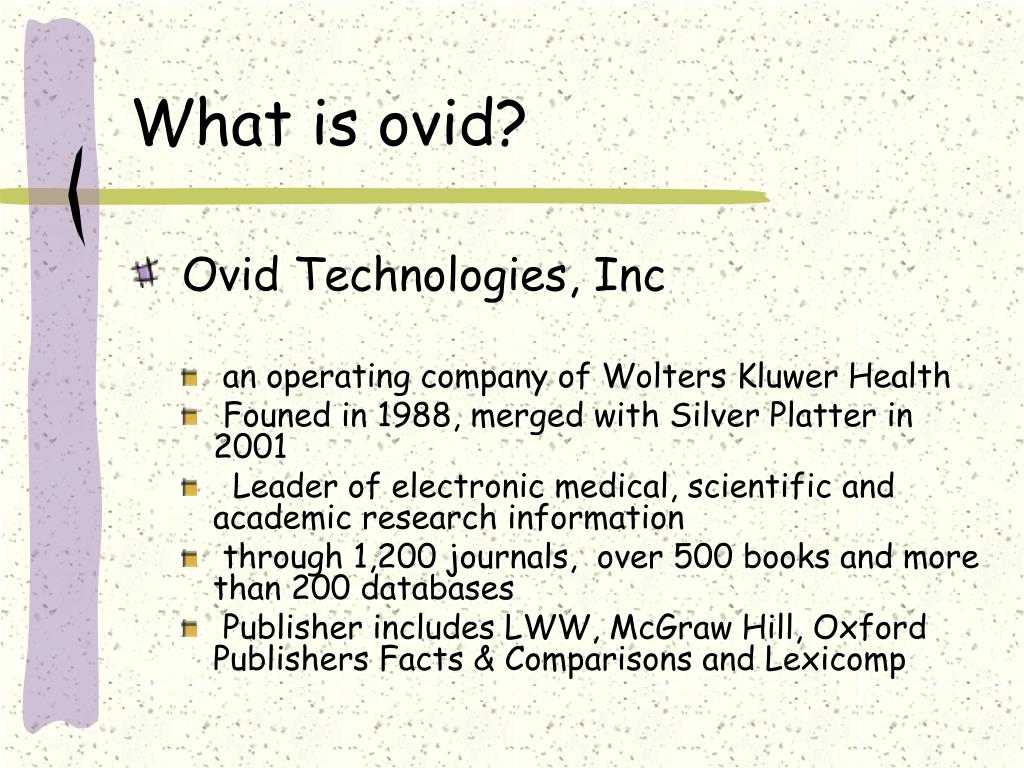 What is ovid?

Ovid Technologies, Inc

an operating company of Wolters Kluwer Health

Founed in 1988, merged with Silver Platter in 2001

Leader of electronic medical, scientific and academic research information

through 1,200 journals, over 500 books and more than 200 databases

Publisher includes LWW, McGraw Hill, Oxford Publishers Facts & Comparisons and Lexicomp